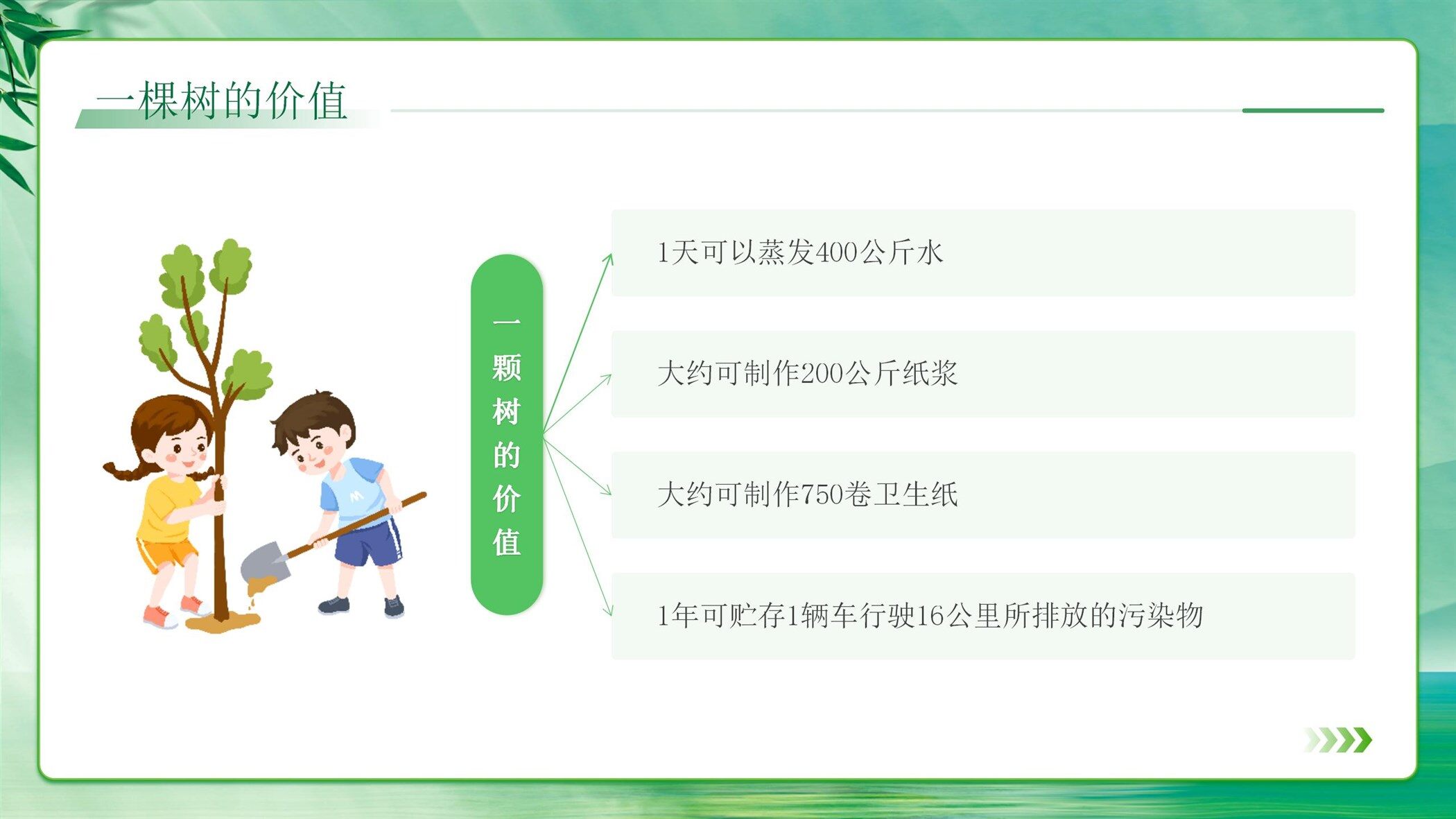 一棵树的价值

一颗树的价值

1天可以蒸发400公斤水

大约可制作200公斤纸浆

大约可制作750卷卫生纸

1年可贮存1辆车行驶16公里所排放的污染物